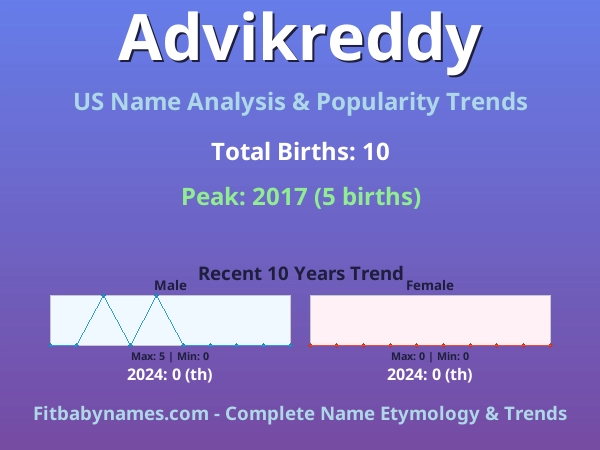 Advikreddy

US Name Analysis & Popularity Trends

Total Births: 10

Peak: 2017 (5 births)

Recent 10 Years Trend

Male

Max: 5 | Min: 0

2024: 0 (th)

Female

Max: 0 | Min: 0

2024: 0 (th)

Fitbabynames.com - Complete Name Etymology & Trends